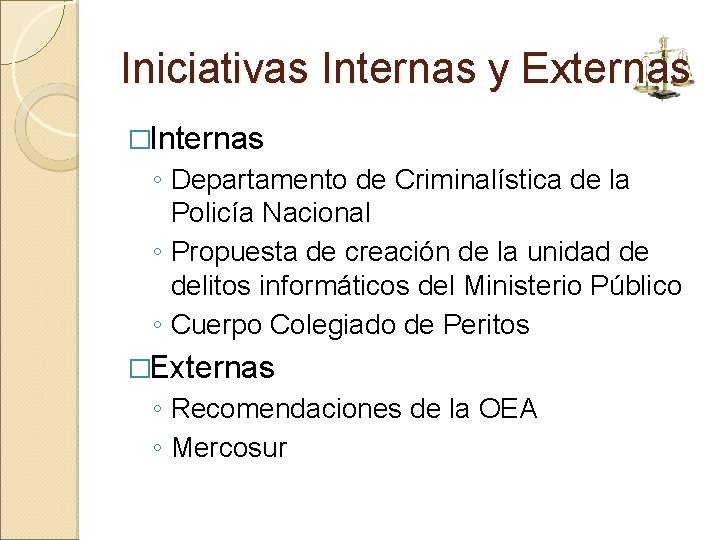 Iniciativas Internas y Externas

□Internas
◦ Departamento de Criminalística de la Policía Nacional
◦ Propuesta de creación de la unidad de delitos informáticos del Ministerio Público
◦ Cuerpo Colegiado de Peritos

□Externas
◦ Recomendaciones de la OEA
◦ Mercosur